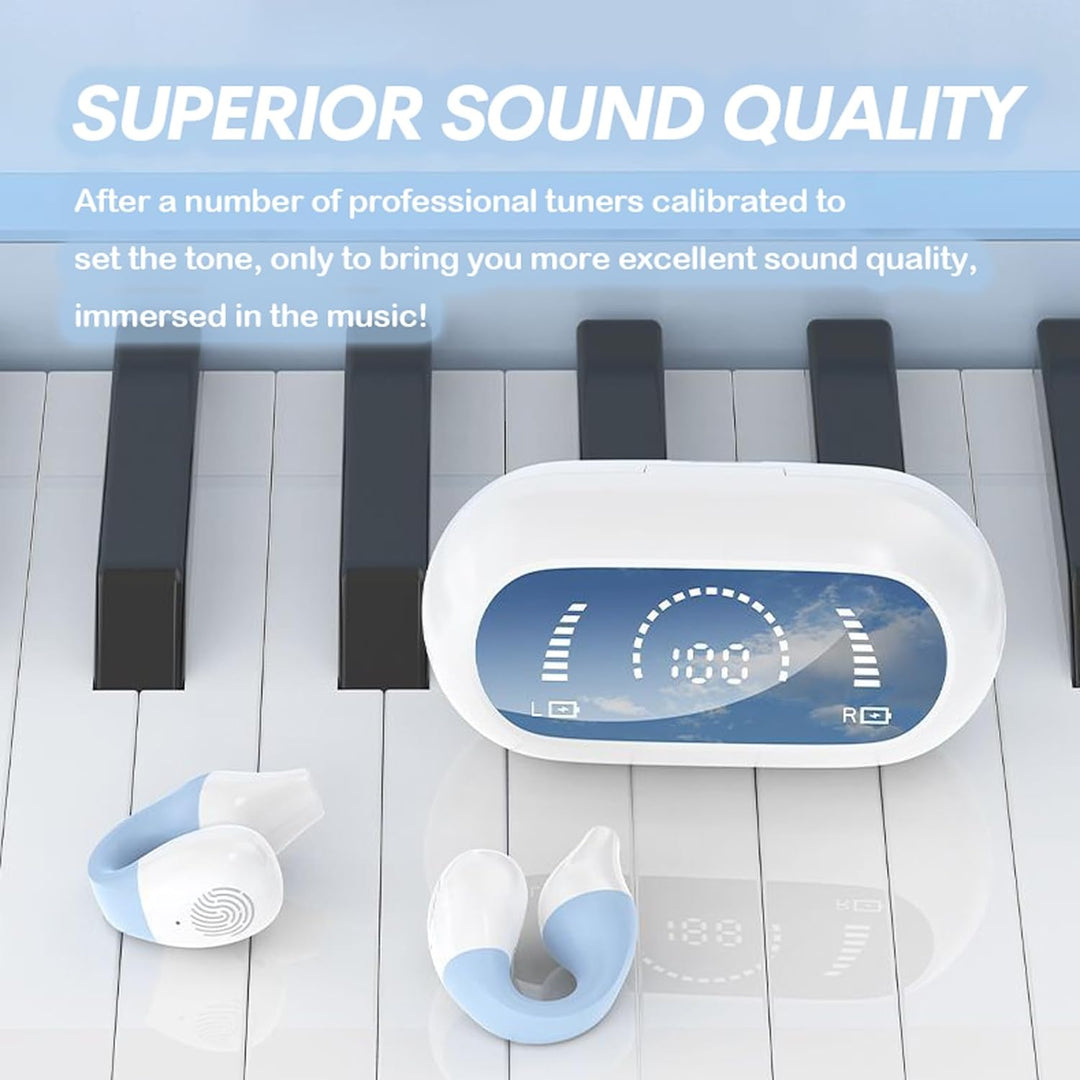 SUPERIOR SOUND QUALITY

After a number of professional tuners calibrated to set the tone, only to bring you more excellent sound quality, immersed in the music!

100

L

R